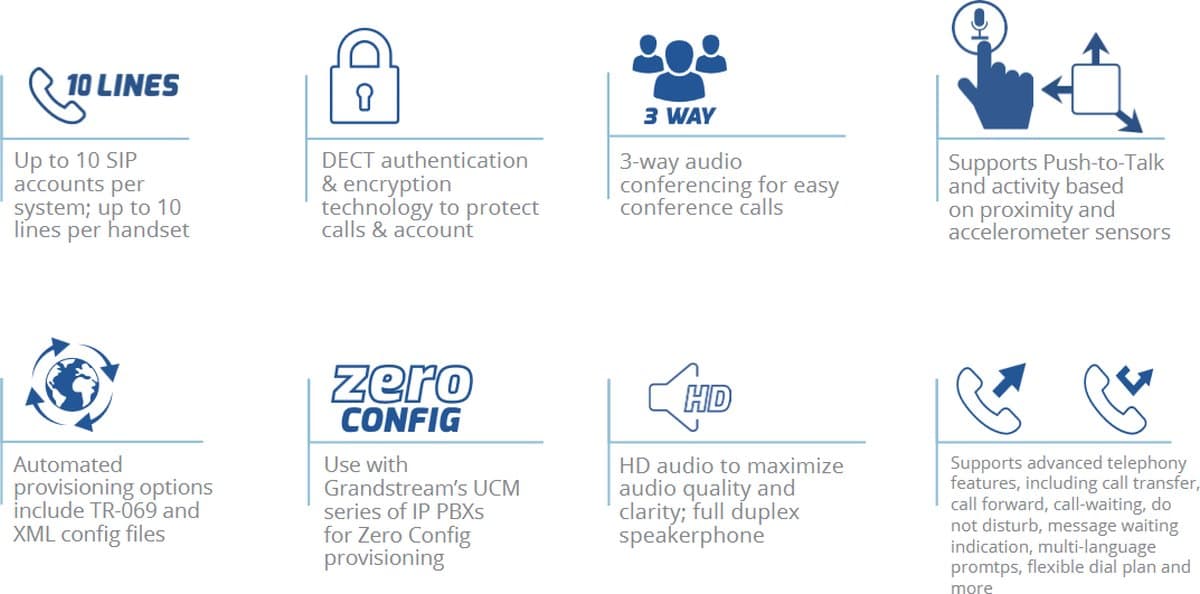 10 LINES

Up to 10 SIP accounts per system; up to 10 lines per handset

DECT authentication & encryption technology to protect calls & account

3 WAY

3-way audio conferencing for easy conference calls

Supports Push-to-Talk and activity based on proximity and accelerometer sensors

Automated provisioning options include TR-069 and XML config files

zero CONFIG

Use with Grandstream's UCM series of IP PBXs for Zero Config provisioning

HD

HD audio to maximize audio quality and clarity; full duplex speakerphone

Supports advanced telephony features, including call transfer, call forward, call-waiting, do not disturb, message waiting indication, multi-language promtps, flexible dial plan and more